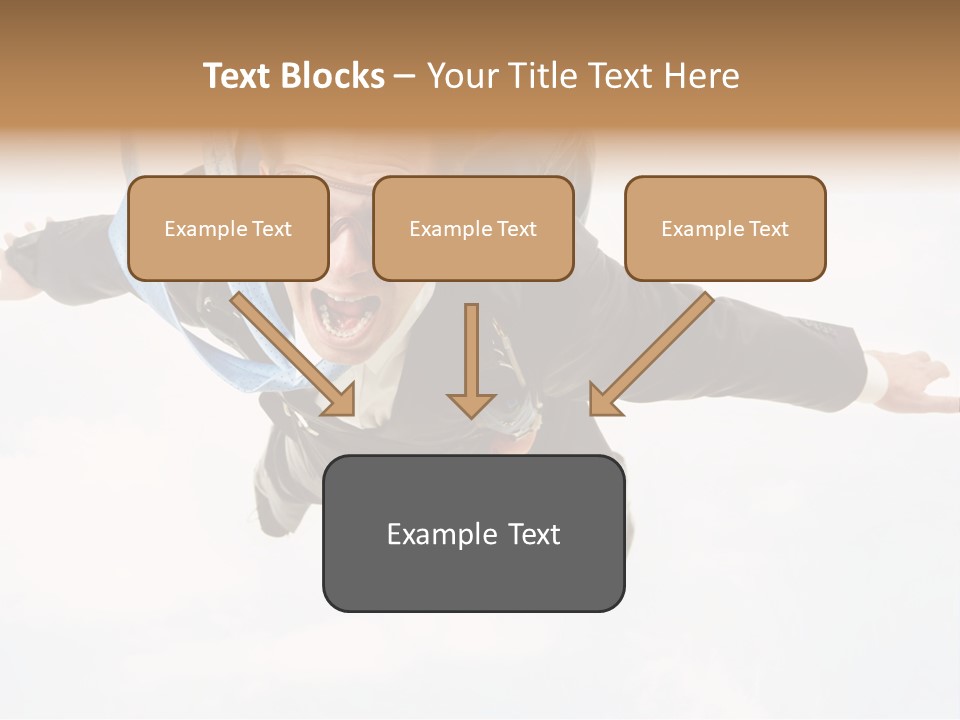 Text Blocks – Your Title Text Here

Example Text

Example Text

Example Text

Example Text